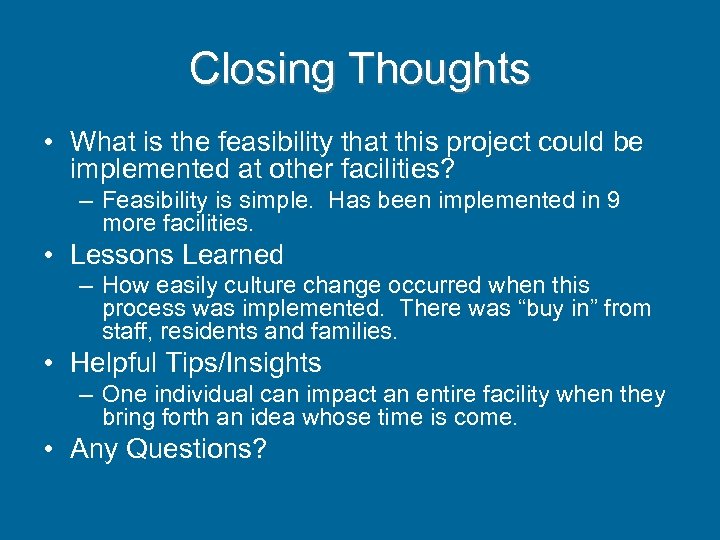 Closing Thoughts

• What is the feasibility that this project could be implemented at other facilities?
– Feasibility is simple.  Has been implemented in 9 more facilities.

• Lessons Learned
– How easily culture change occurred when this process was implemented.  There was “buy in” from staff, residents and families.

• Helpful Tips/Insights
– One individual can impact an entire facility when they bring forth an idea whose time is come.

• Any Questions?